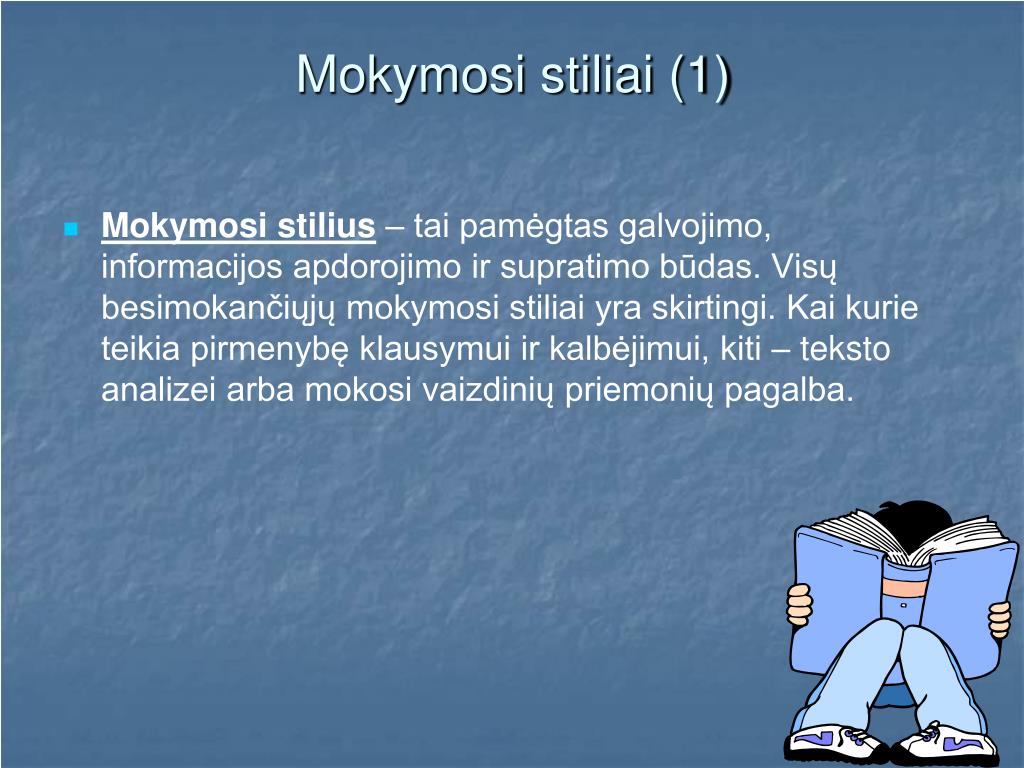 Mokymosi stiliai (1)

Mokymosi stilius – tai pamėgtas galvojimo, informacijos apdorojimo ir supratimo būdas. Visų besimokančiųjų mokymosi stiliai yra skirtingi. Kai kurie teikia pirmenybę klausymui ir kalbėjimui, kiti – teksto analizei arba mokosi vaizdinių priemonių pagalba.